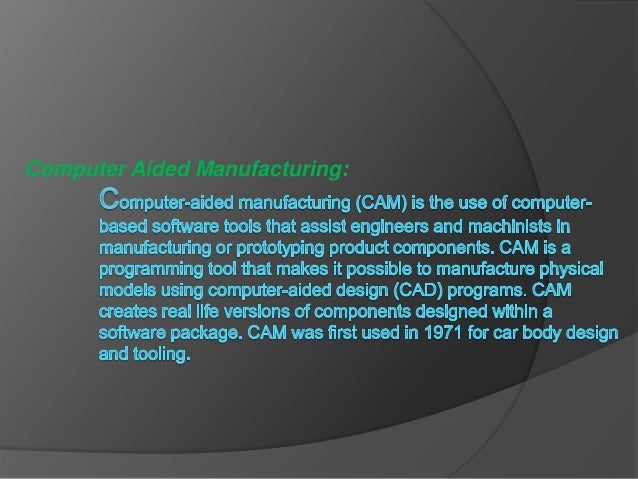 Computer Aided Manufacturing:

Computer-aided manufacturing (CAM) is the use of computer-based software tools that assist engineers and machinists in manufacturing or prototyping product components. CAM is a programming tool that makes it possible to manufacture physical models using computer-aided design (CAD) programs. CAM creates real life versions of components designed within a software package. CAM was first used in 1971 for car body design and tooling.